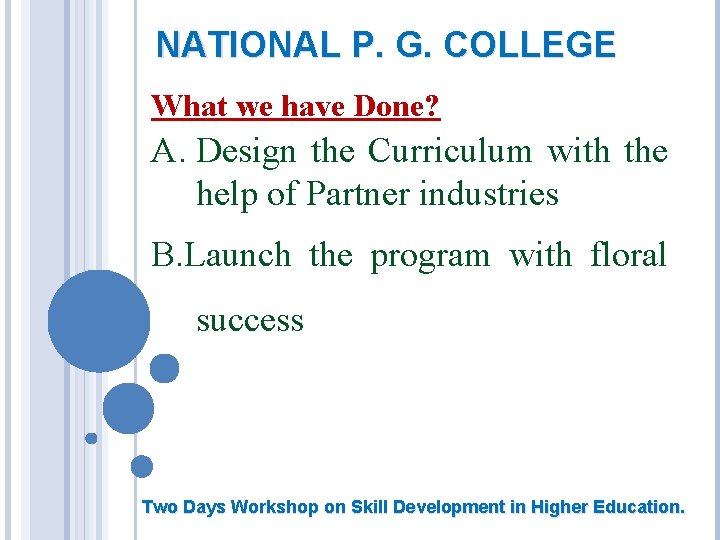 NATIONAL P. G. COLLEGE

What we have Done?

A. Design the Curriculum with the help of Partner industries

B.Launch the program with floral success

Two Days Workshop on Skill Development in Higher Education.